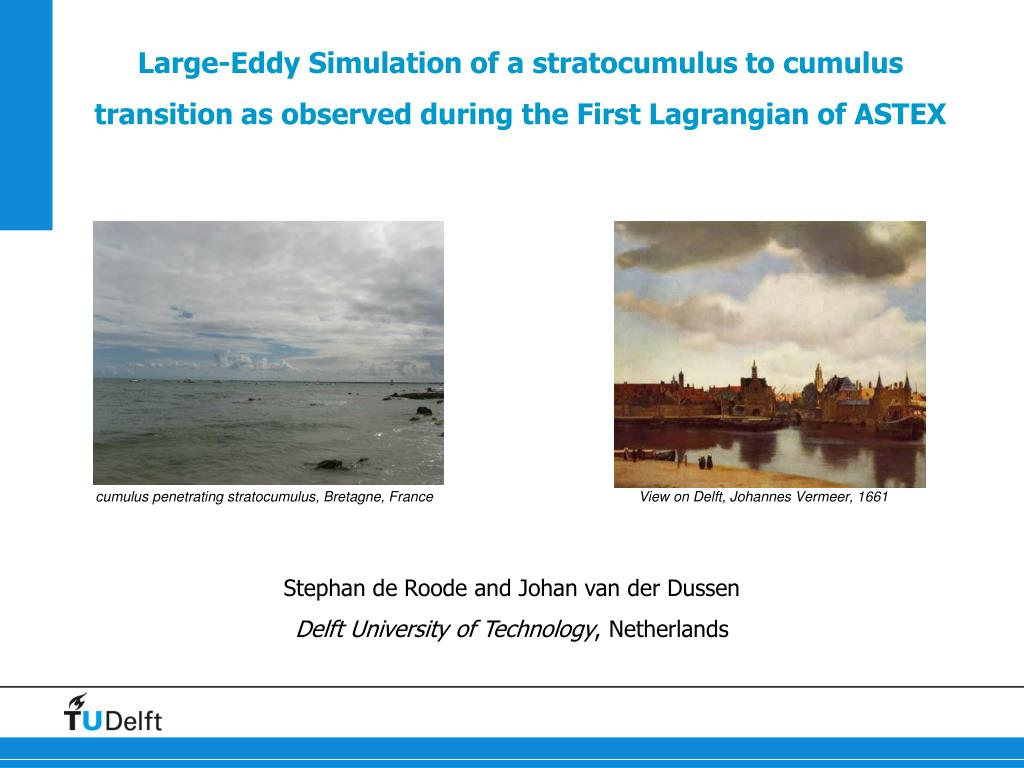 Large-Eddy Simulation of a stratocumulus to cumulus transition as observed during the First Lagrangian of ASTEX

cumulus penetrating stratocumulus, Bretagne, France

View on Delft, Johannes Vermeer, 1661

Stephan de Roode and Johan van der Dussen

Delft University of Technology, Netherlands

TUDelft